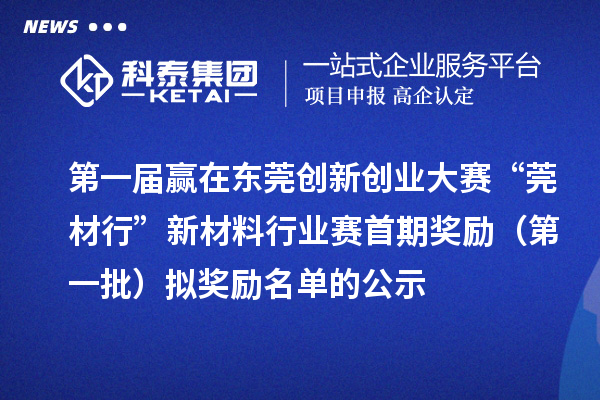 NEWS

科泰集团
KETAI

一站式企业服务平台
项目申报 高企认定

第一届赢在东莞创新创业大赛“莞材行”新材料行业赛首期奖励（第一批）拟奖励名单的公示